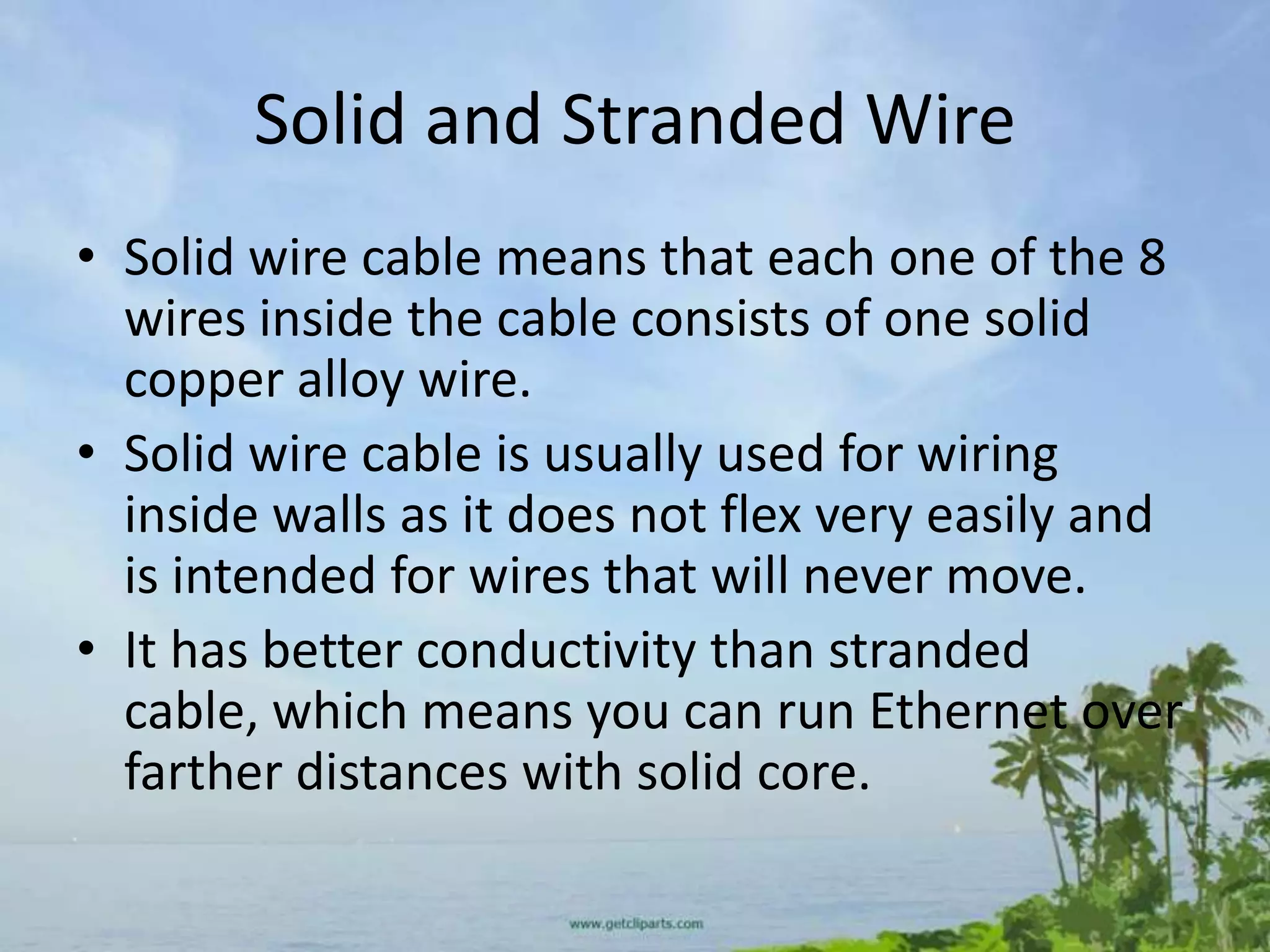 Solid and Stranded Wire

• Solid wire cable means that each one of the 8 wires inside the cable consists of one solid copper alloy wire.

• Solid wire cable is usually used for wiring inside walls as it does not flex very easily and is intended for wires that will never move.

• It has better conductivity than stranded cable, which means you can run Ethernet over farther distances with solid core.

www.getcliparts.com